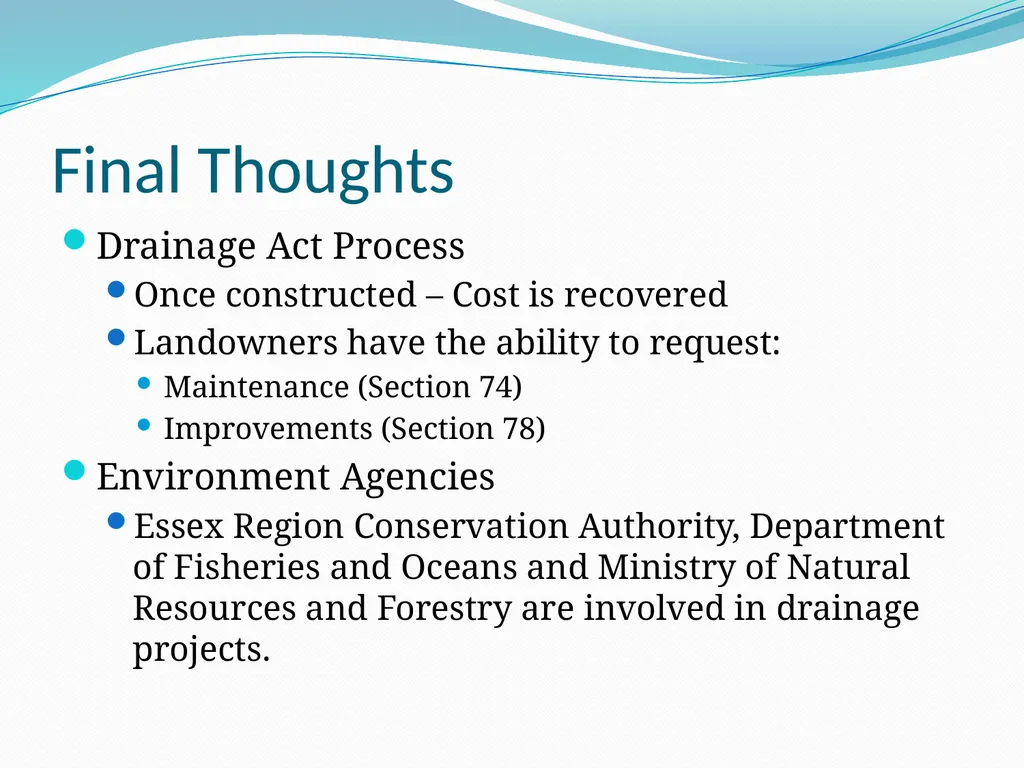 Final Thoughts

Drainage Act Process

Once constructed – Cost is recovered

Landowners have the ability to request:

Maintenance (Section 74)

Improvements (Section 78)

Environment Agencies

Essex Region Conservation Authority, Department of Fisheries and Oceans and Ministry of Natural Resources and Forestry are involved in drainage projects.